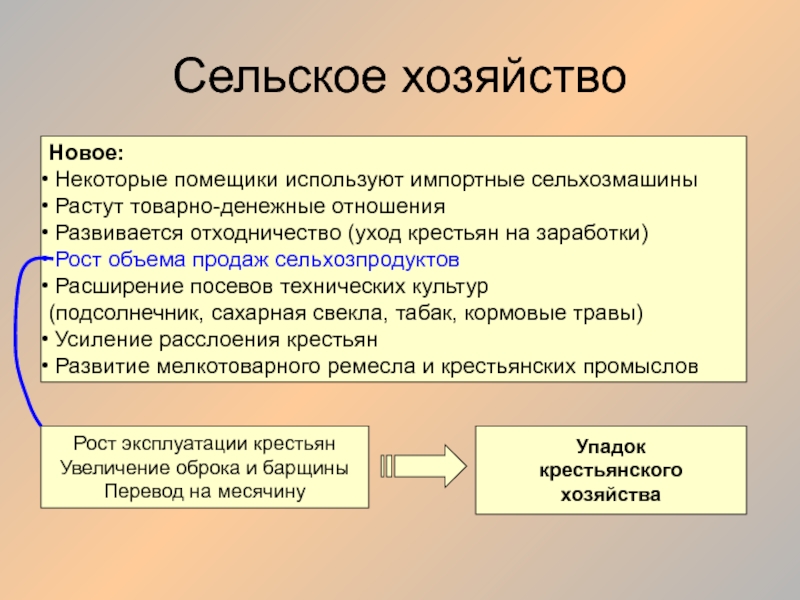 Сельское хозяйство

Новое:
• Некоторые помещики используют импортные сельхозмашины
• Растут товарно-денежные отношения
• Развивается отходничество (уход крестьян на заработки)
• Рост объема продаж сельхозпродуктов
• Расширение посевов технических культур (подсолнечник, сахарная свекла, табак, кормовые травы)
• Усиление расслоения крестьян
• Развитие мелкотоварного ремесла и крестьянских промыслов

Рост эксплуатации крестьян
Увеличение оброка и барщины
Перевод на месячину

Упадок крестьянского хозяйства